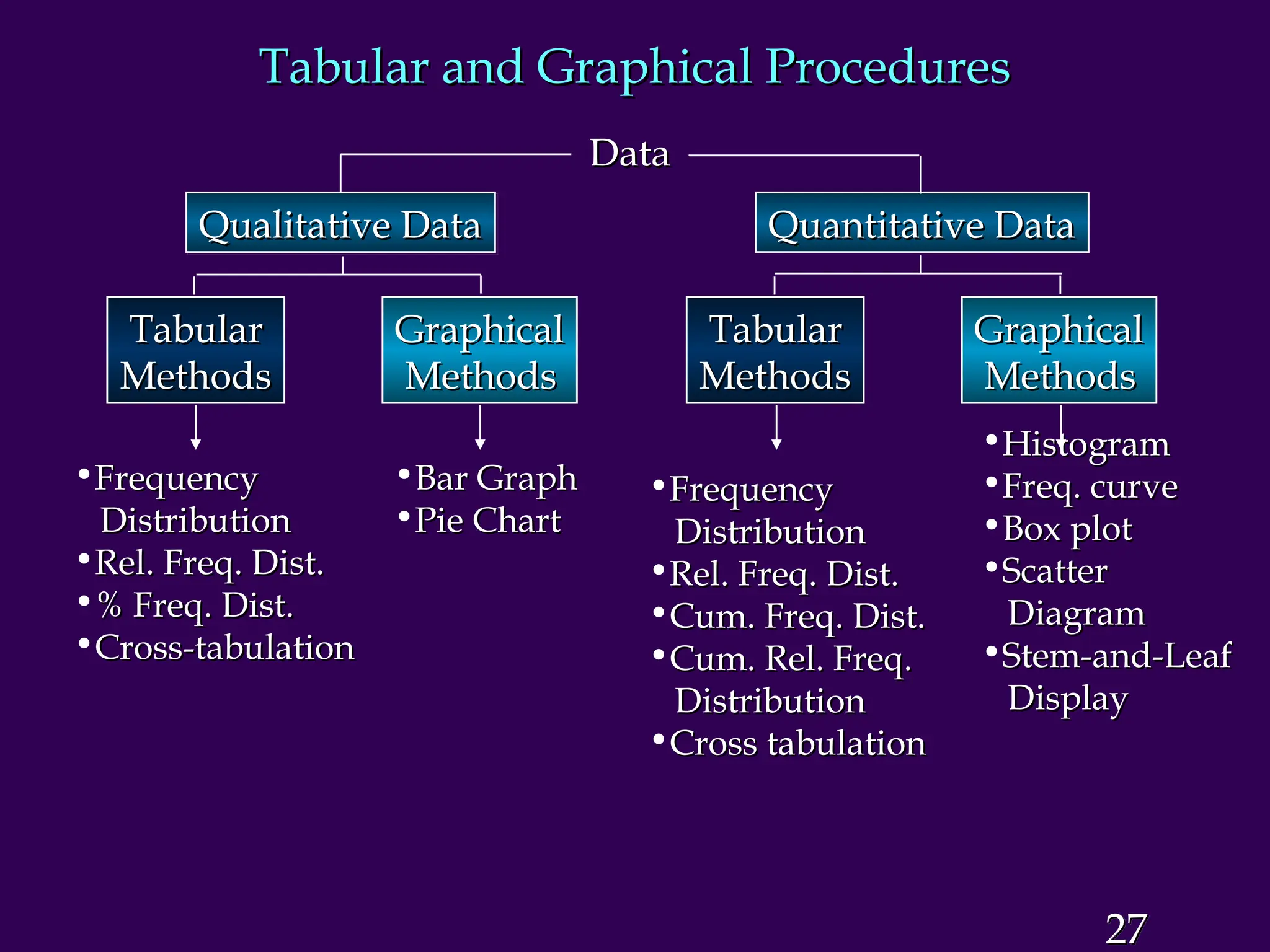 Tabular and Graphical Procedures

Data

Qualitative Data

Quantitative Data

Tabular Methods

Graphical Methods

Tabular Methods

Graphical Methods

• Frequency Distribution
• Rel. Freq. Dist.
• % Freq. Dist.
• Cross-tabulation

• Bar Graph
• Pie Chart

• Frequency Distribution
• Rel. Freq. Dist.
• Cum. Freq. Dist.
• Cum. Rel. Freq. Distribution
• Cross tabulation

• Histogram
• Freq. curve
• Box plot
• Scatter Diagram
• Stem-and-Leaf Display

27